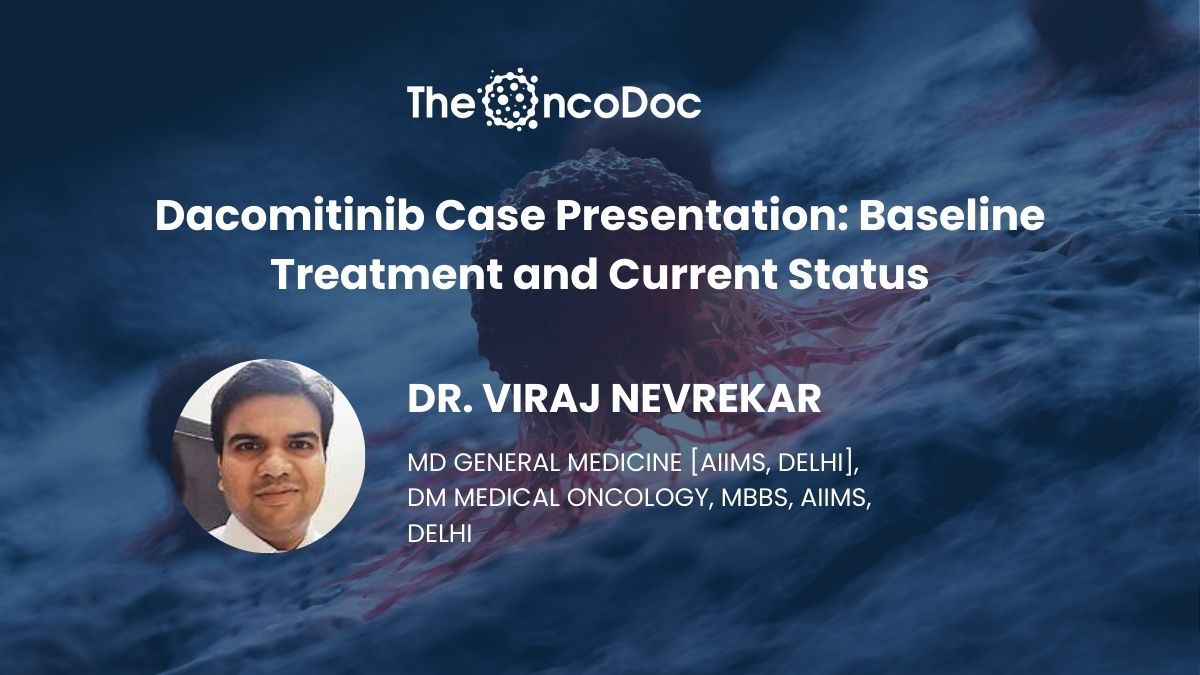 TheOncoDoc

Dacomitinib Case Presentation: Baseline Treatment and Current Status

DR. VIRAJ NEVREKAR

MD GENERAL MEDICINE [AIIMS, DELHI], DM MEDICAL ONCOLOGY, MBBS, AIIMS, DELHI